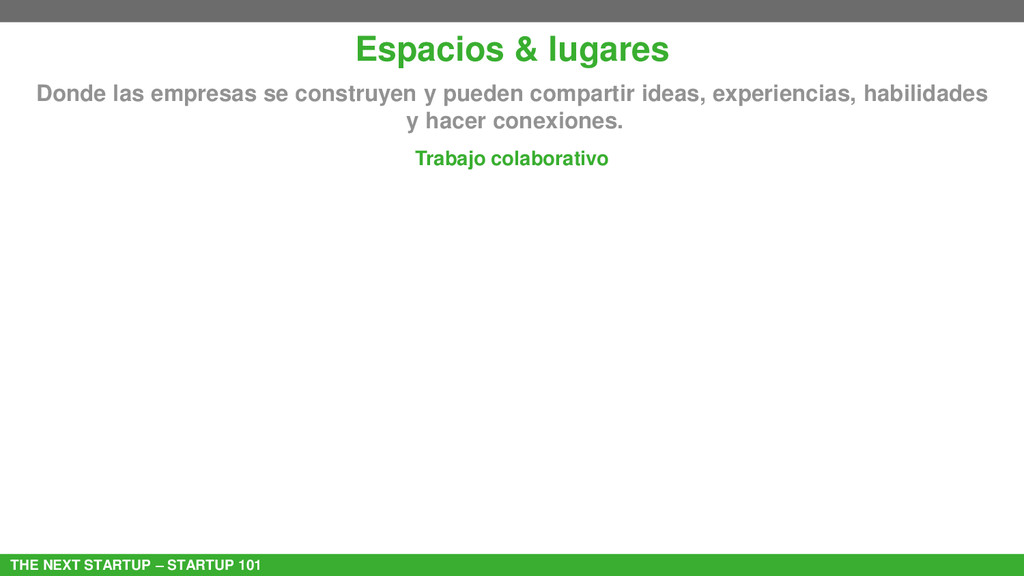 Espacios & lugares

Donde las empresas se construyen y pueden compartir ideas, experiencias, habilidades y hacer conexiones.

Trabajo colaborativo

THE NEXT STARTUP – STARTUP 101